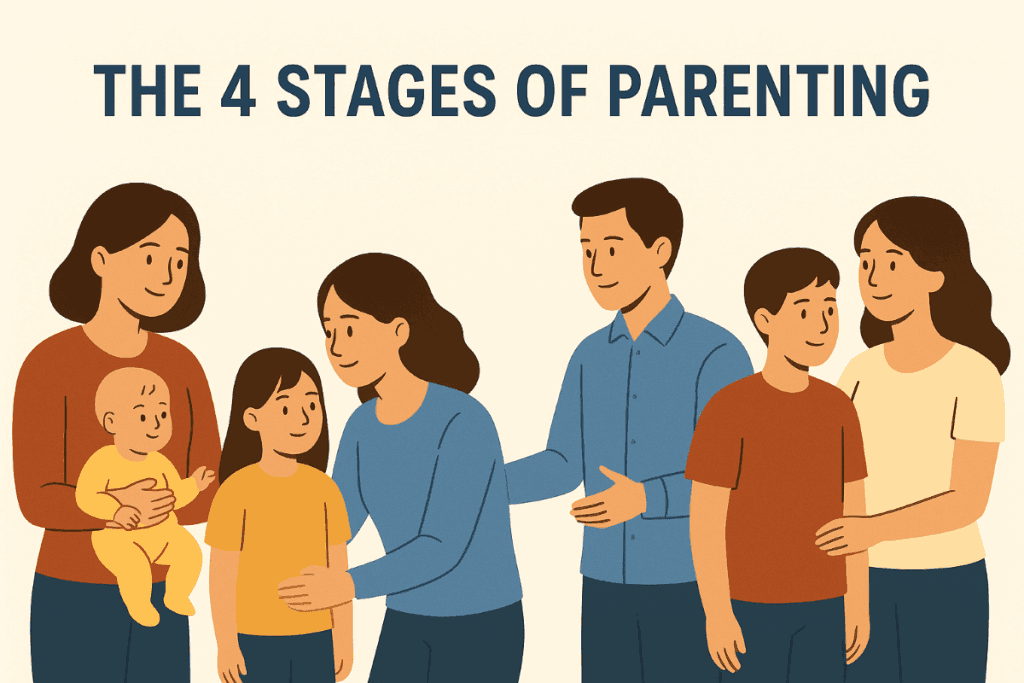 THE 4 STAGES OF PARENTING